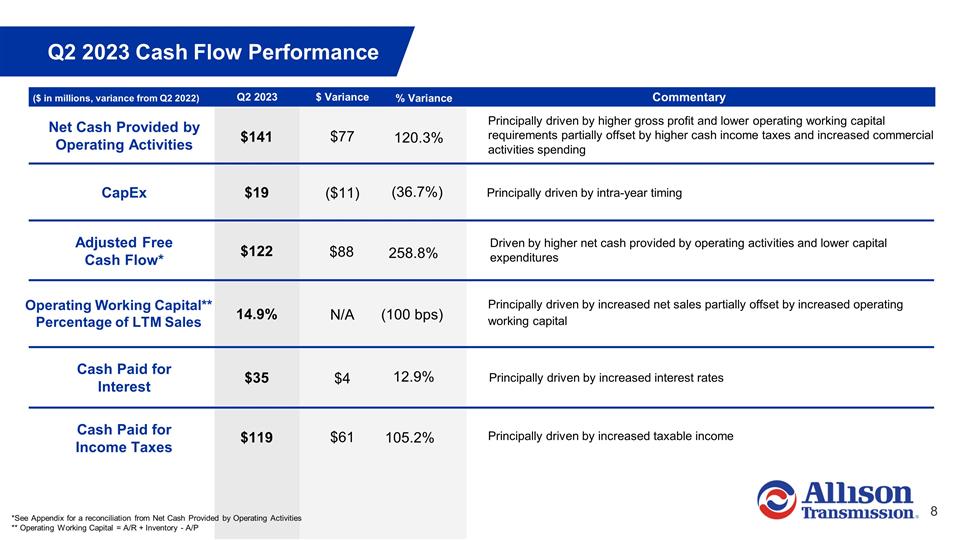 Q2 2023 Cash Flow Performance

| ($ in millions, variance from Q2 2022) | Q2 2023 | $ Variance | % Variance | Commentary |
|---|---|---|---|---|
| Net Cash Provided by Operating Activities | $141 | $77 | 120.3% | Principally driven by higher gross profit and lower operating working capital requirements partially offset by higher cash income taxes and increased commercial activities spending |
| CapEx | $19 | ($11) | (36.7%) | Principally driven by intra-year timing |
| Adjusted Free Cash Flow* | $122 | $88 | 258.8% | Driven by higher net cash provided by operating activities and lower capital expenditures |
| Operating Working Capital** Percentage of LTM Sales | 14.9% | N/A | (100 bps) | Principally driven by increased net sales partially offset by increased operating working capital |
| Cash Paid for Interest | $35 | $4 | 12.9% | Principally driven by increased interest rates |
| Cash Paid for Income Taxes | $119 | $61 | 105.2% | Principally driven by increased taxable income |

*See Appendix for a reconciliation from Net Cash Provided by Operating Activities
** Operating Working Capital = A/R + Inventory - A/P

Allison Transmission.

8